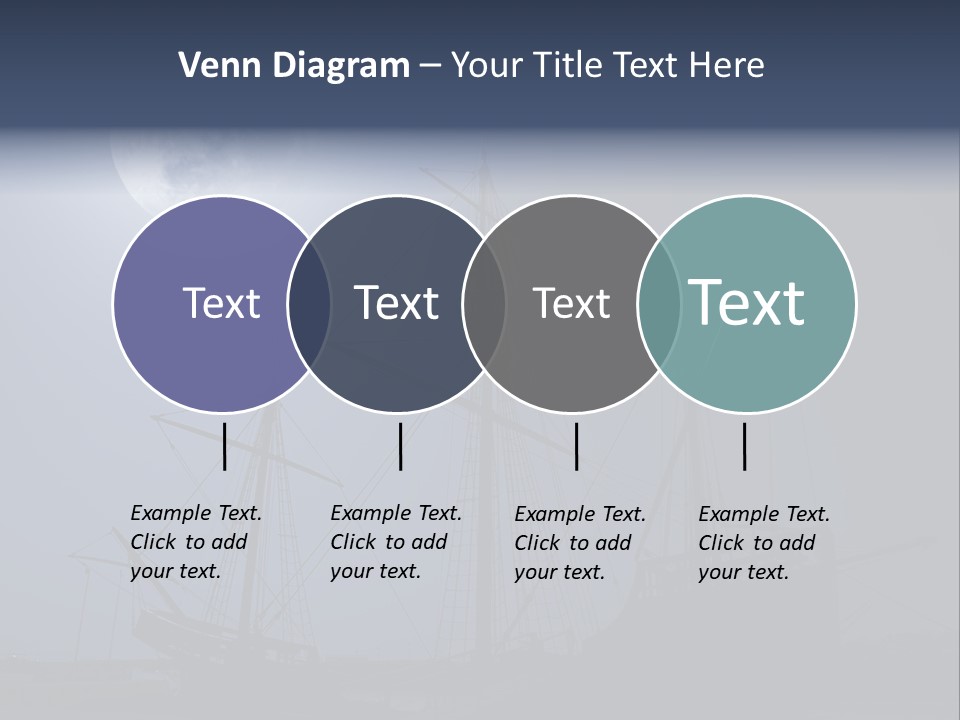 Venn Diagram – Your Title Text Here

Text

Text

Text

Text

Example Text. Click to add your text.

Example Text. Click to add your text.

Example Text. Click to add your text.

Example Text. Click to add your text.